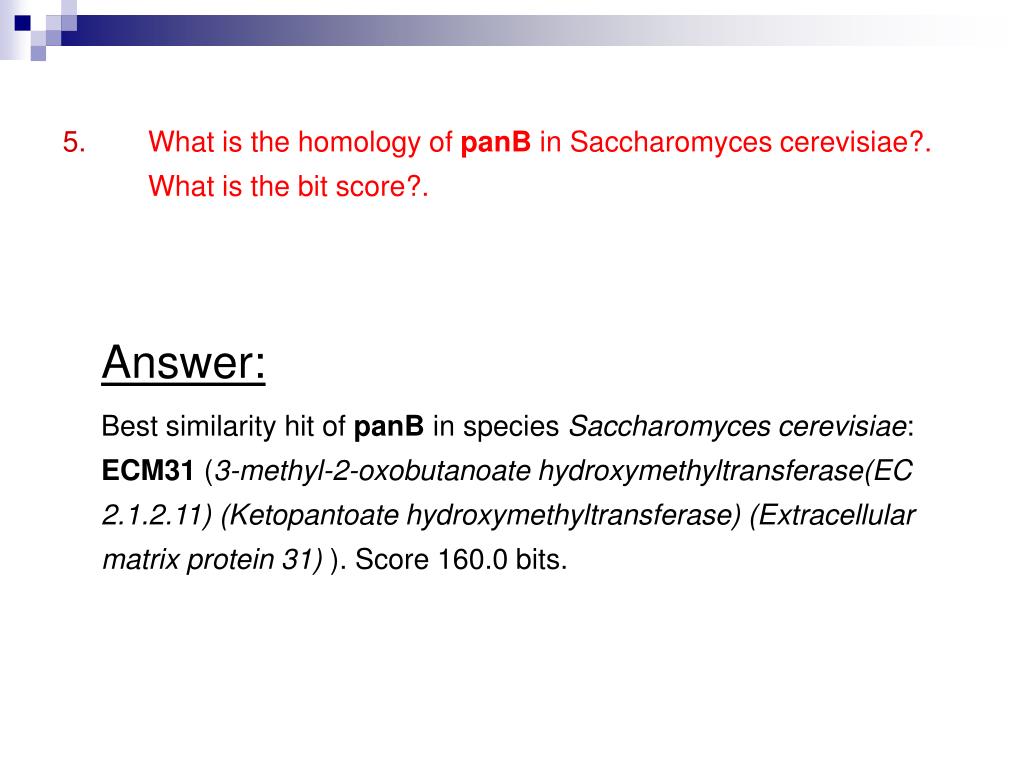 5. What is the homology of panB in Saccharomyces cerevisiae?. What is the bit score?.

Answer:

Best similarity hit of panB in species Saccharomyces cerevisiae: ECM31 (3-methyl-2-oxobutanoate hydroxymethyltransferase(EC 2.1.2.11) (Ketopantoate hydroxymethyltransferase) (Extracellular matrix protein 31) ). Score 160.0 bits.